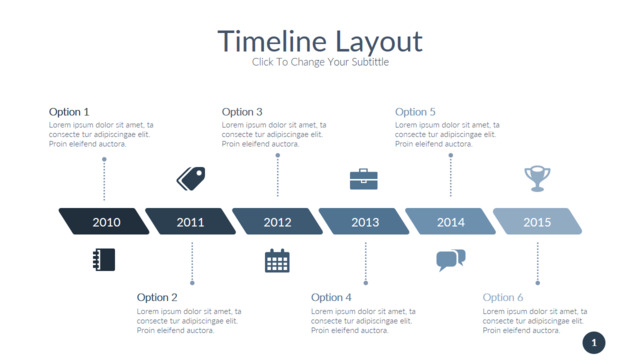 Timeline Layout
Click To Change Your Subtittle

Option 1
Lorem ipsum dolor sit amet, ta consecte tur adipiscingae elit. Proin eleifend auctora.

Option 3
Lorem ipsum dolor sit amet, ta consecte tur adipiscingae elit. Proin eleifend auctora.

Option 5
Lorem ipsum dolor sit amet, ta consecte tur adipiscingae elit. Proin eleifend auctora.

2010 2011 2012 2013 2014 2015

Option 2
Lorem ipsum dolor sit amet, ta consecte tur adipiscingae elit. Proin eleifend auctora.

Option 4
Lorem ipsum dolor sit amet, ta consecte tur adipiscingae elit. Proin eleifend auctora.

Option 6
Lorem ipsum dolor sit amet, ta consecte tur adipiscingae elit. Proin eleifend auctora.

1